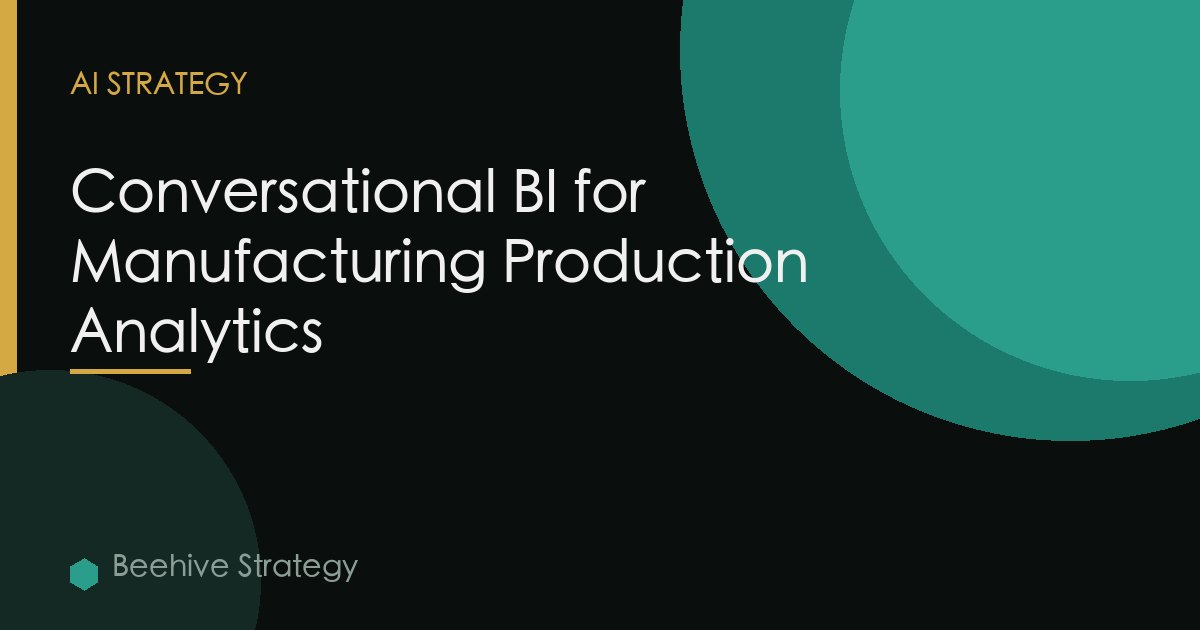 AI STRATEGY

Conversational BI for Manufacturing Production Analytics

Beehive Strategy